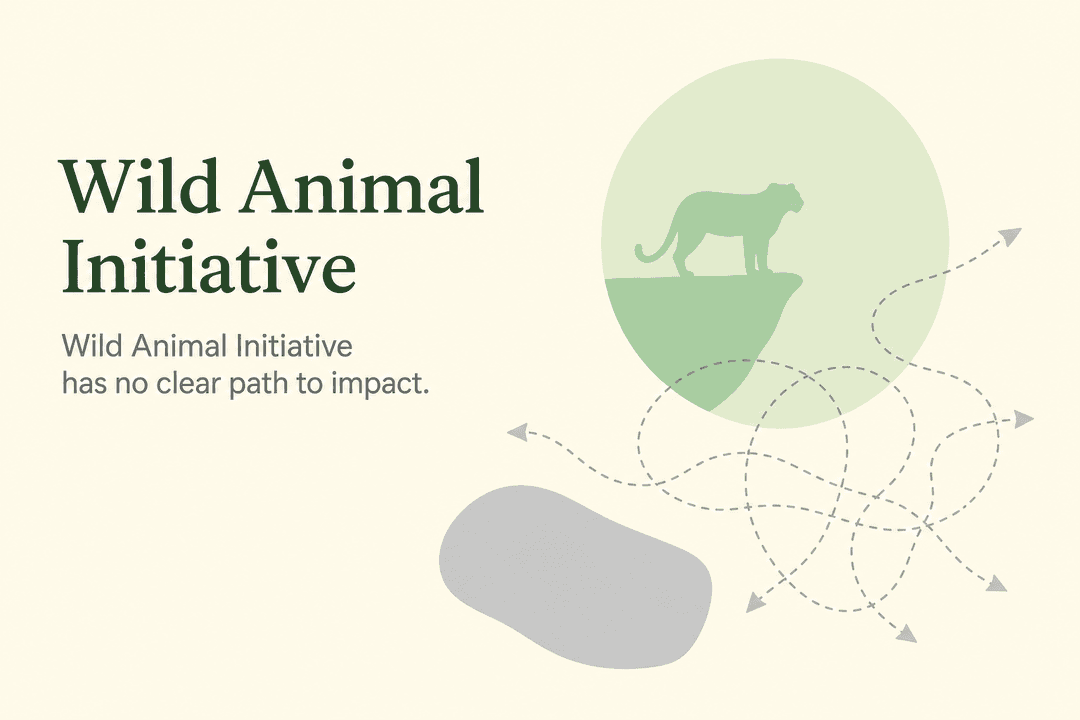 Wild Animal Initiative

Wild Animal Initiative has no clear path to impact.